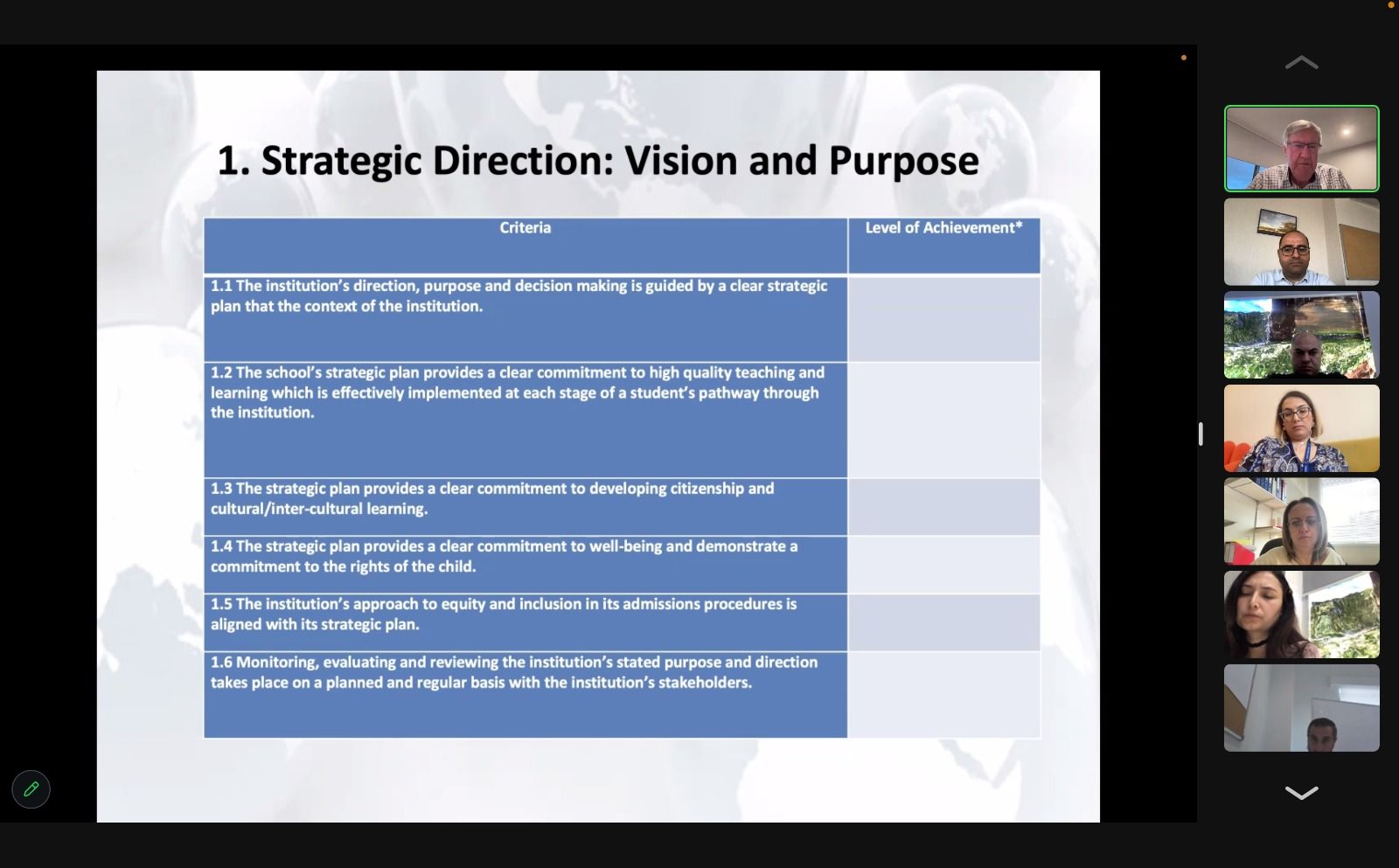 1. Strategic Direction: Vision and Purpose

| Criteria | Level of Achievement* |
|---|---|
| 1.1 The institution's direction, purpose and decision making is guided by a clear strategic plan that the context of the institution. | |
| 1.2 The school's strategic plan provides a clear commitment to high quality teaching and learning which is effectively implemented at each stage of a student's pathway through the institution. | |
| 1.3 The strategic plan provides a clear commitment to developing citizenship and cultural/inter-cultural learning. | |
| 1.4 The strategic plan provides a clear commitment to well-being and demonstrate a commitment to the rights of the child. | |
| 1.5 The institution's approach to equity and inclusion in its admissions procedures is aligned with its strategic plan. | |
| 1.6 Monitoring, evaluating and reviewing the institution's stated purpose and direction takes place on a planned and regular basis with the institution's stakeholders. | |